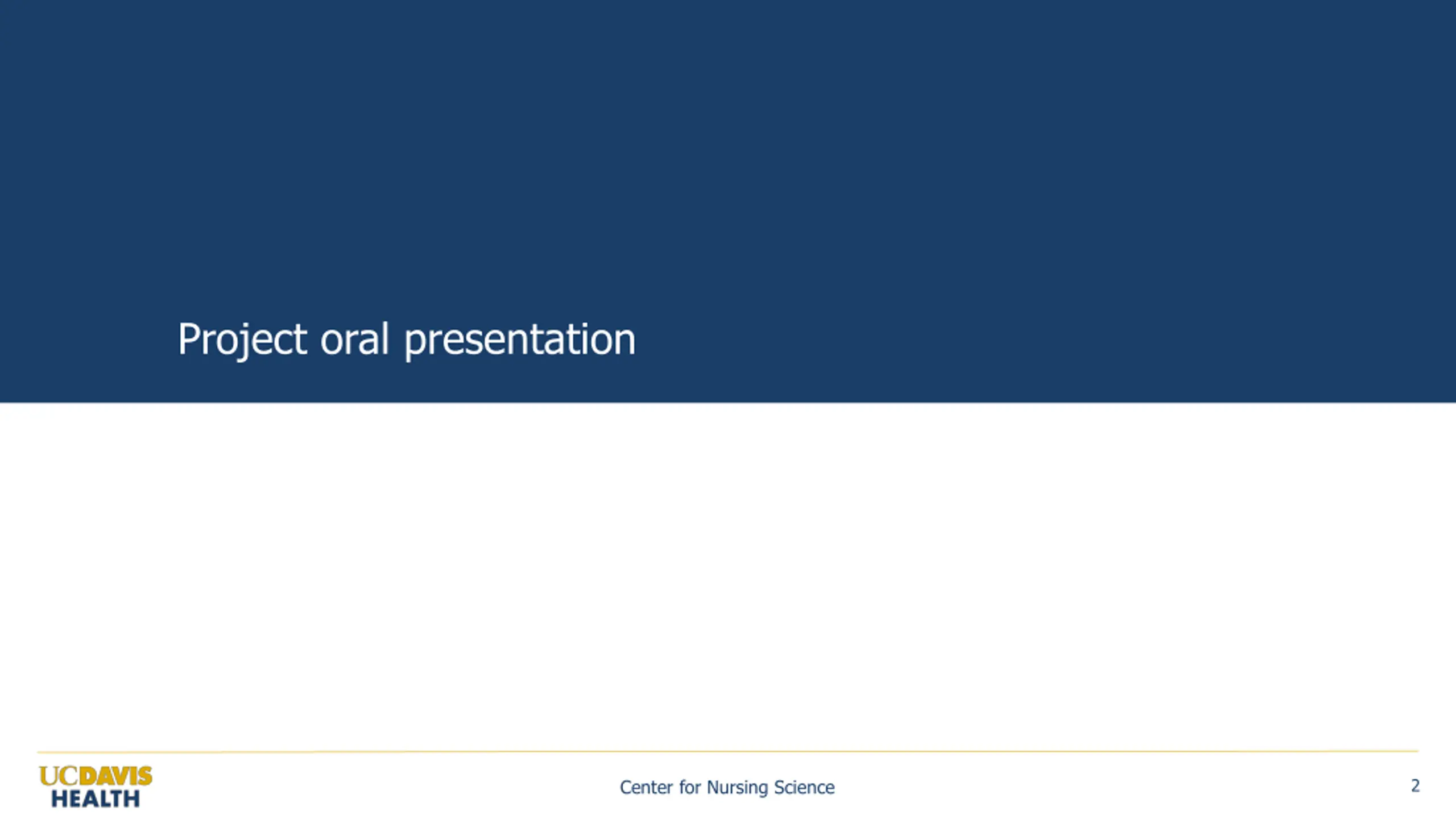 Project oral presentation

UCDAVIS HEALTH

Center for Nursing Science

2